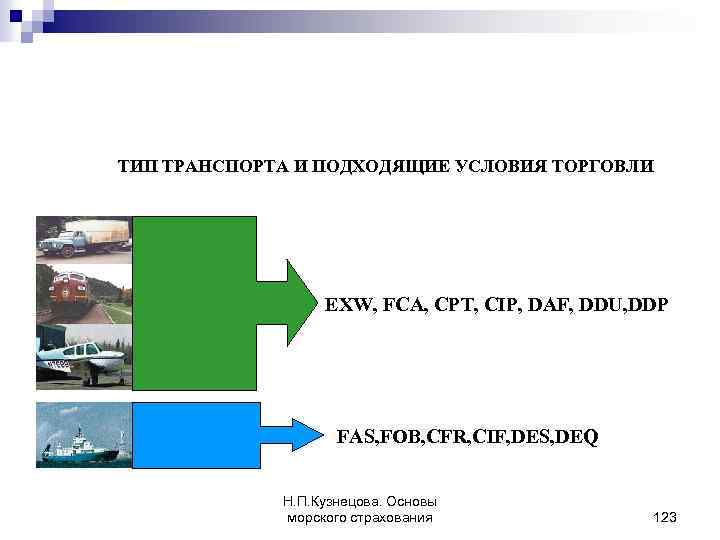 ТИП ТРАНСПОРТА И ПОДХОДЯЩИЕ УСЛОВИЯ ТОРГОВЛИ

EXW, FCA, CPT, CIP, DAF, DDU,DDP

FAS,FOB,CFR,CIF,DES,DEQ

Н.П.Кузнецова. Основы морского страхования

123